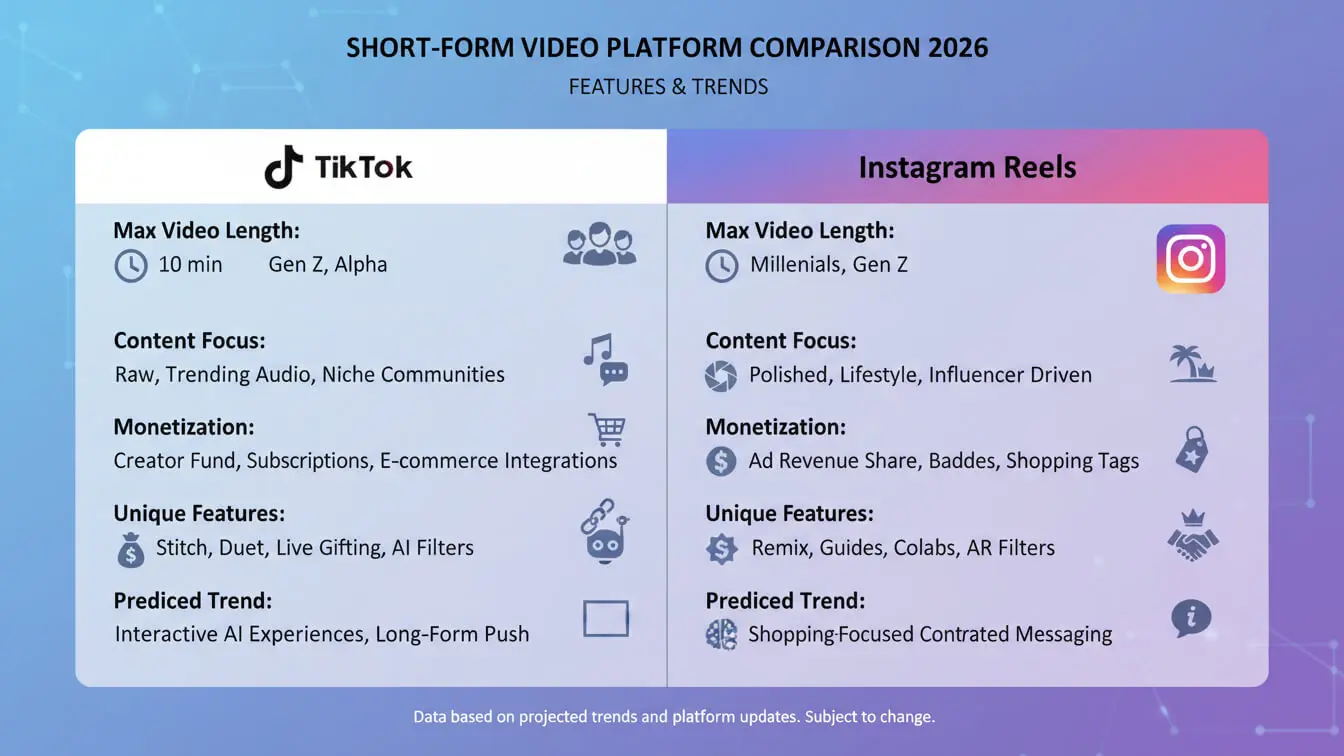 SHORT-FORM VIDEO PLATFORM COMPARISON 2026

FEATURES & TRENDS

TikTok

Max Video Length:
10 min Gen Z, Alpha

Content Focus:
Raw, Trending Audio, Niche Communities

Monetization:
Creator Fund, Subscriptions, E-commerce Integrations

Unique Features:
Stitch, Duet, Live Gifting, AI Filters

Prediced Trend:
Interactive AI Experiences, Long-Form Push

Instagram Reels

Max Video Length:
Millenials, Gen Z

Content Focus:
Polished, Lifestyle, Influencer Driven

Monetization:
Ad Revenue Share, Baddes, Shopping Tags

Unique Features:
Remix, Guides, Colabs, AR Filters

Prediced Trend:
Shopping-Focused Contrated Messaging

Data based on projected trends and platform updates. Subject to change.